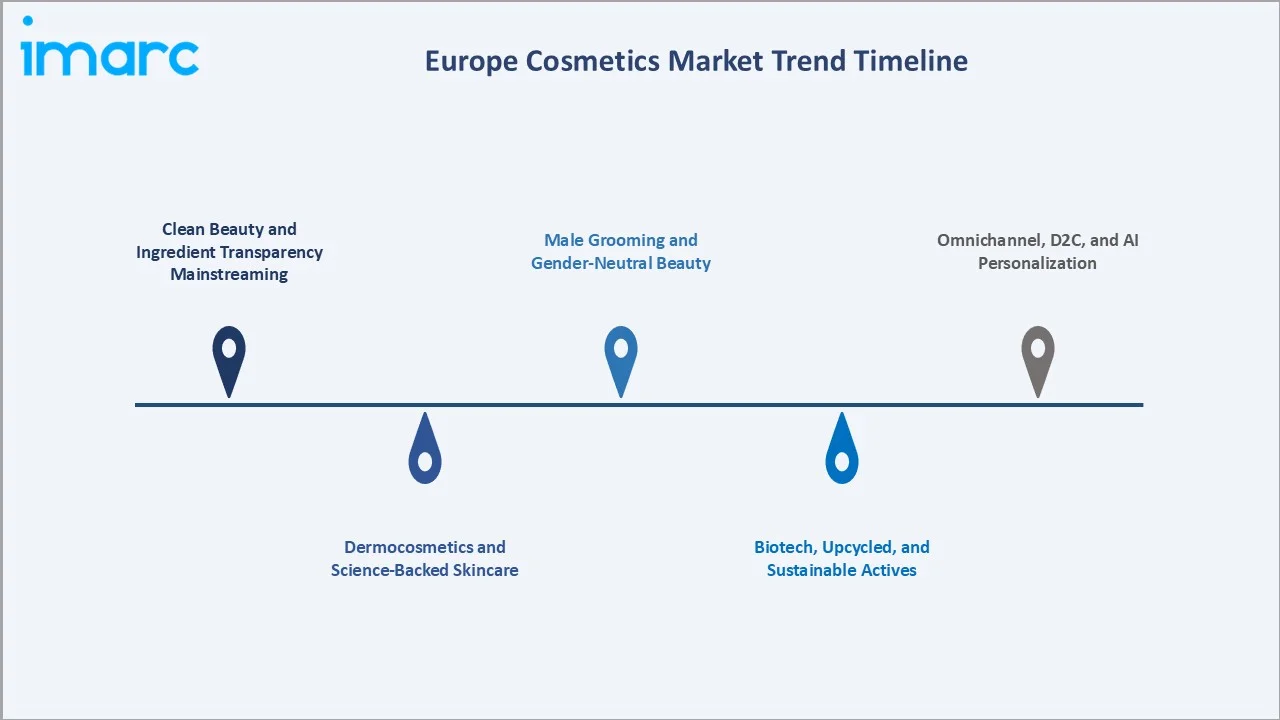 imarc

Europe Cosmetics Market Trend Timeline

Clean Beauty and Ingredient Transparency Mainstreaming

Dermocosmetics and Science-Backed Skincare

Male Grooming and Gender-Neutral Beauty

Biotech, Upcycled, and Sustainable Actives

Omnichannel, D2C, and AI Personalization